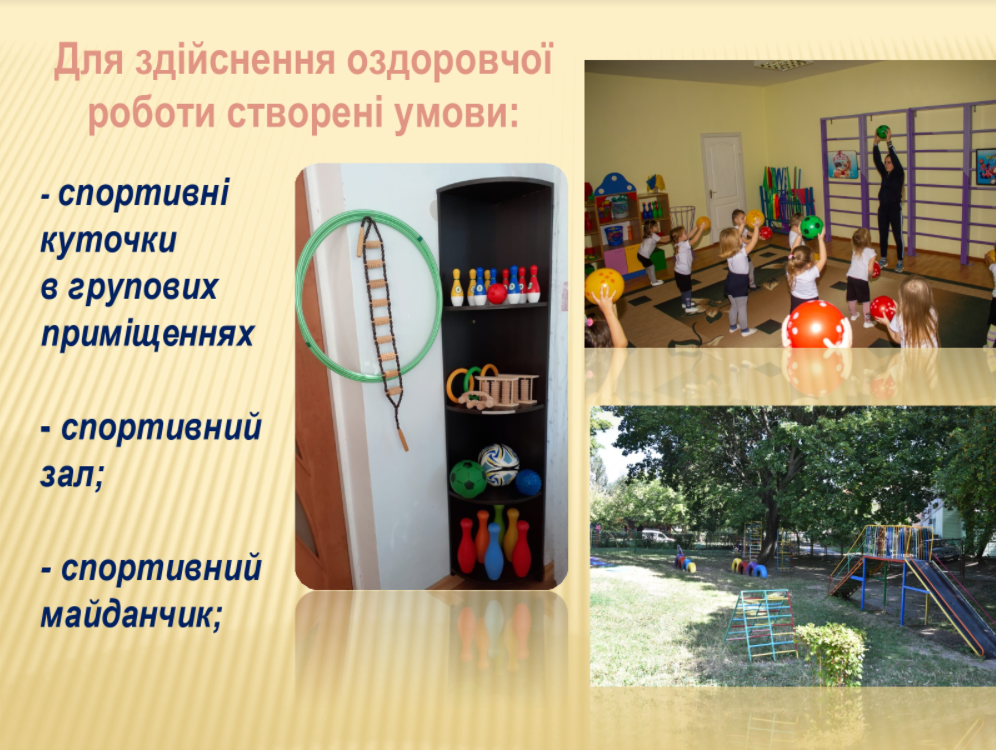 Для здійснення оздоровчої роботи створені умови:

- спортивні куточки в групових приміщеннях

- спортивний зал;

- спортивний майданчик;